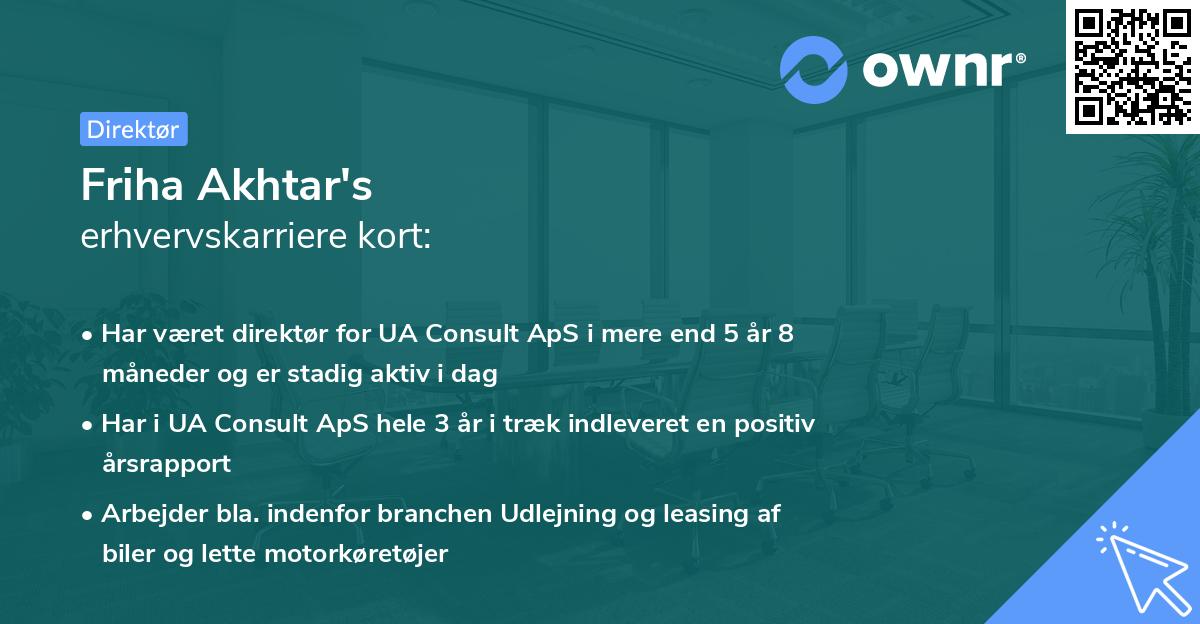 ownr®

Direktør

Friha Akhtar's
erhvervskarriere kort:

• Har været direktør for UA Consult ApS i mere end 5 år 8 måneder og er stadig aktiv i dag

• Har i UA Consult ApS hele 3 år i træk indleveret en positiv årsrapport

• Arbejder bla. indenfor branchen Udlejning og leasing af biler og lette motorkøretøjer